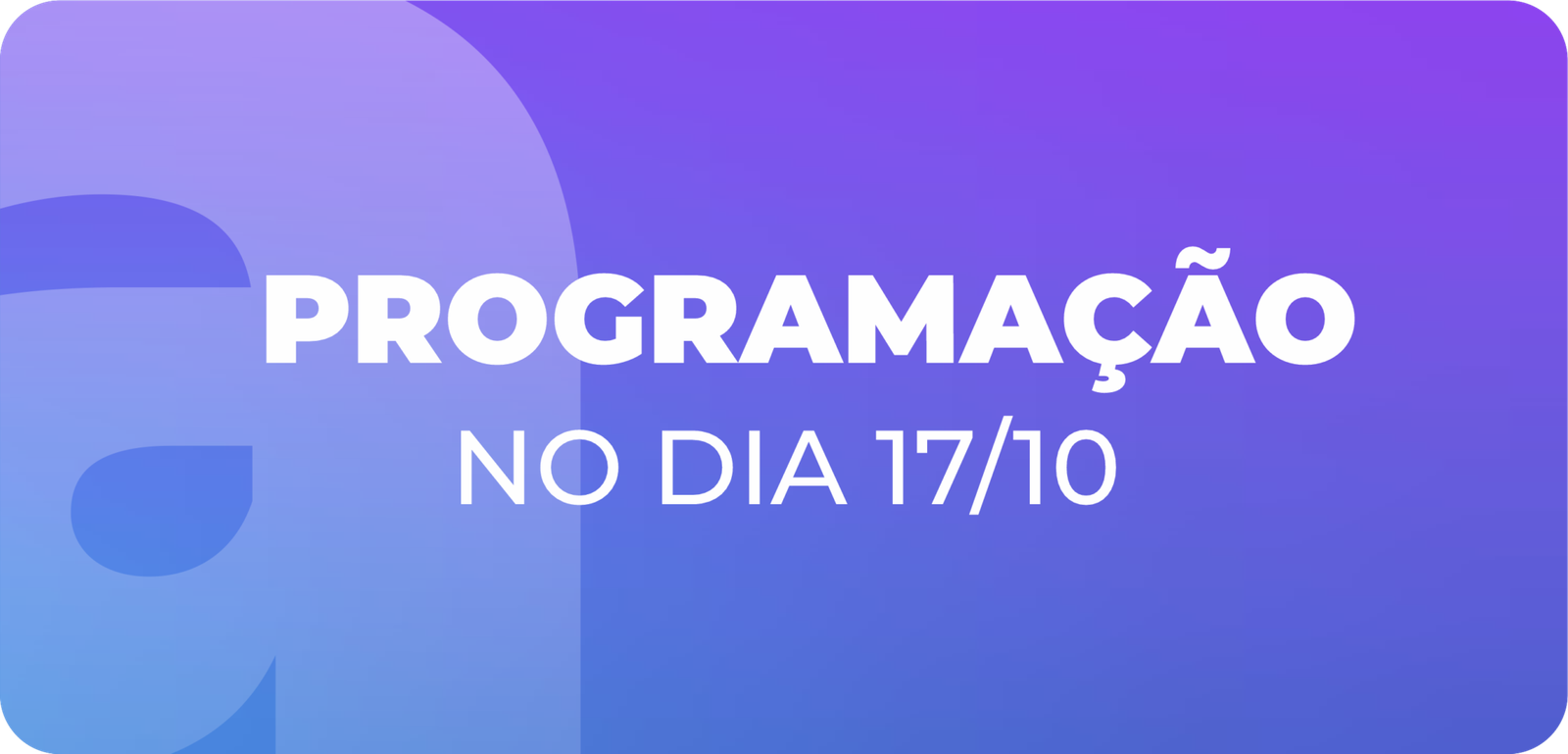 PROGRAMAÇÃO
NO DIA 17/10